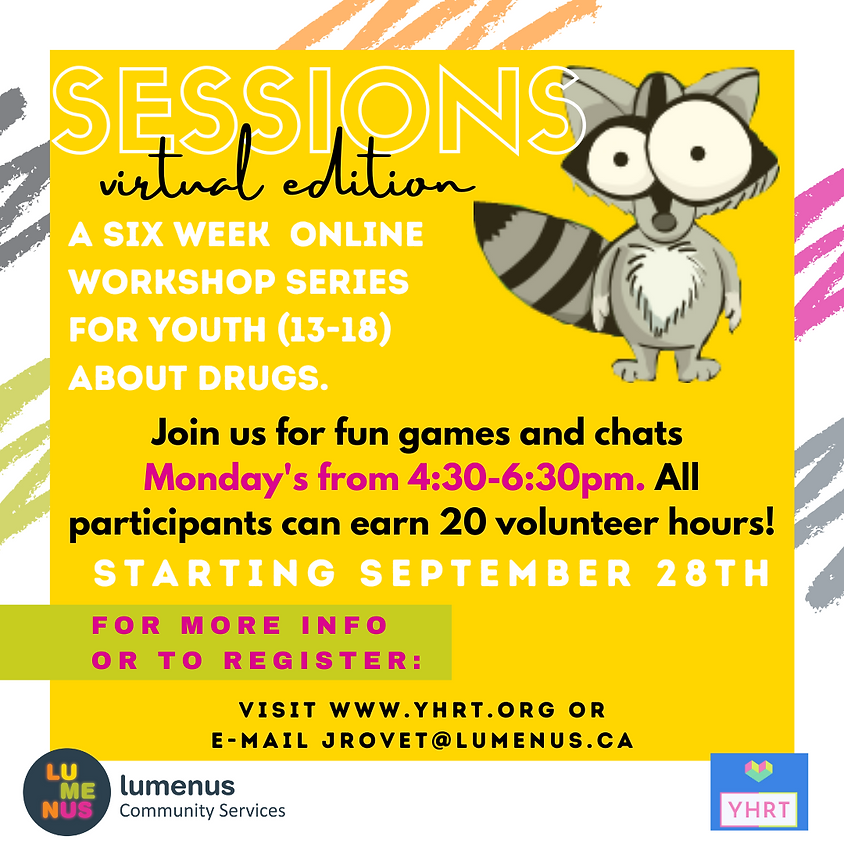 SESSIONS
virtual edition

A SIX WEEK ONLINE WORKSHOP SERIES FOR YOUTH (13-18) ABOUT DRUGS.

Join us for fun games and chats Monday's from 4:30-6:30pm. All participants can earn 20 volunteer hours!

STARTING SEPTEMBER 28TH

FOR MORE INFO OR TO REGISTER:

VISIT WWW.YHRT.ORG OR
E-MAIL JROVET@LUMENUS.CA

LU ME NUS
lumenus
Community Services

YHRT